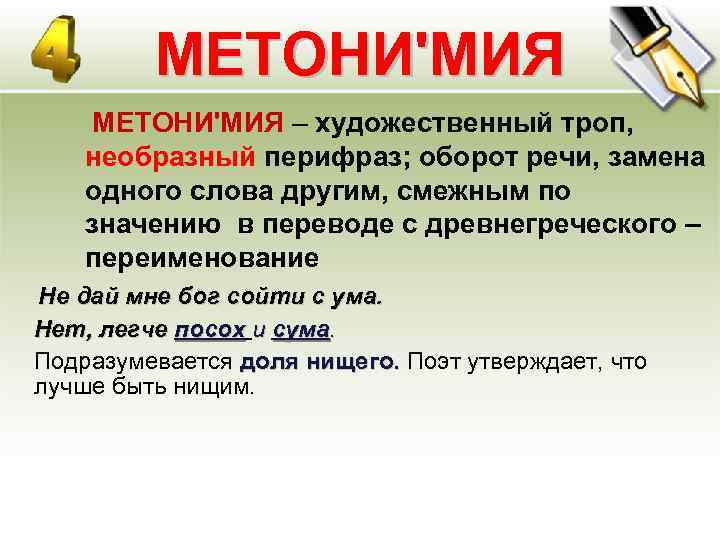 4

МЕТОНИ'МИЯ

МЕТОНИ'МИЯ – художественный троп, необразный перифраз; оборот речи, замена одного слова другим, смежным по значению в переводе с древнегреческого – переименование

Не дай мне бог сойти с ума.

Нет, легче посох и сума.

Подразумевается доля нищего. Поэт утверждает, что лучше быть нищим.